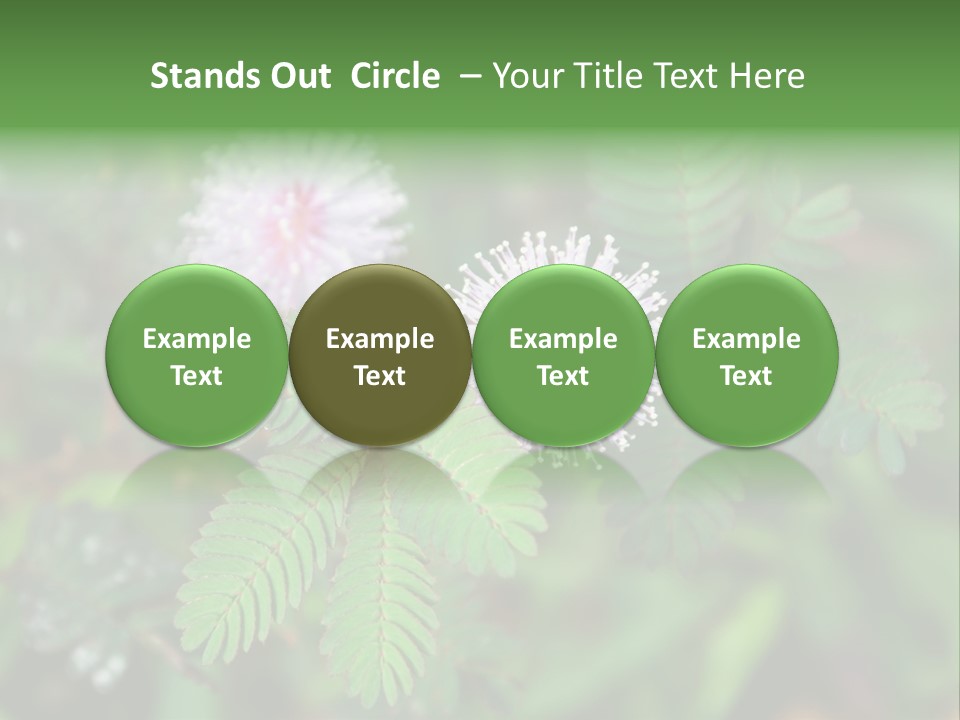 Stands Out Circle – Your Title Text Here

Example Text

Example Text

Example Text

Example Text